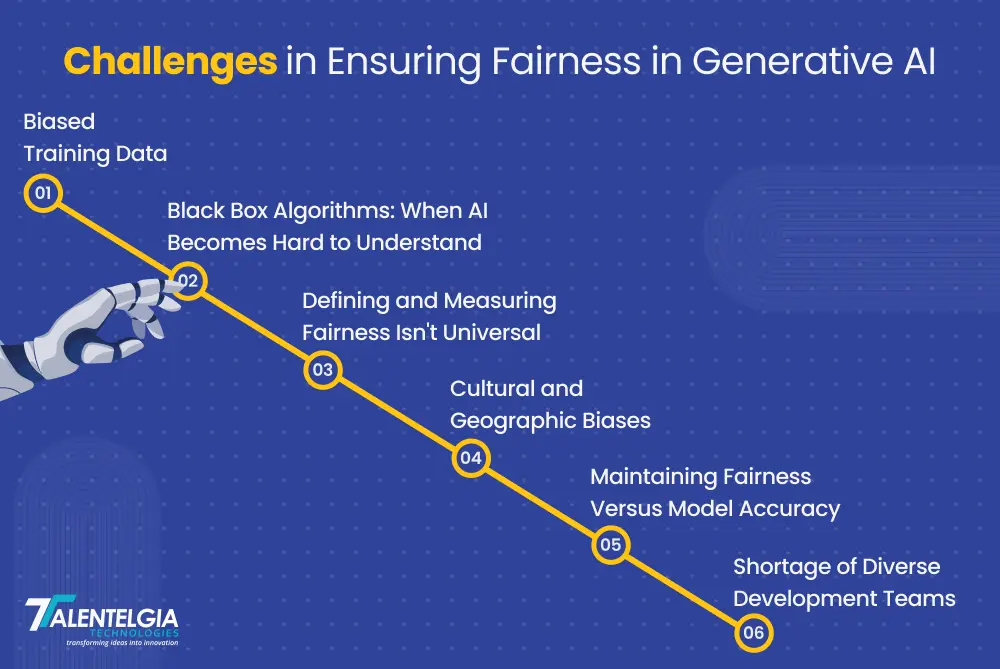 Challenges in Ensuring Fairness in Generative AI

Biased Training Data

01

Black Box Algorithms: When AI Becomes Hard to Understand

02

Defining and Measuring Fairness Isn't Universal

03

Cultural and Geographic Biases

04

Maintaining Fairness Versus Model Accuracy

05

Shortage of Diverse Development Teams

06

TALENTELGIA TECHNOLOGIES
transforming ideas into innovation